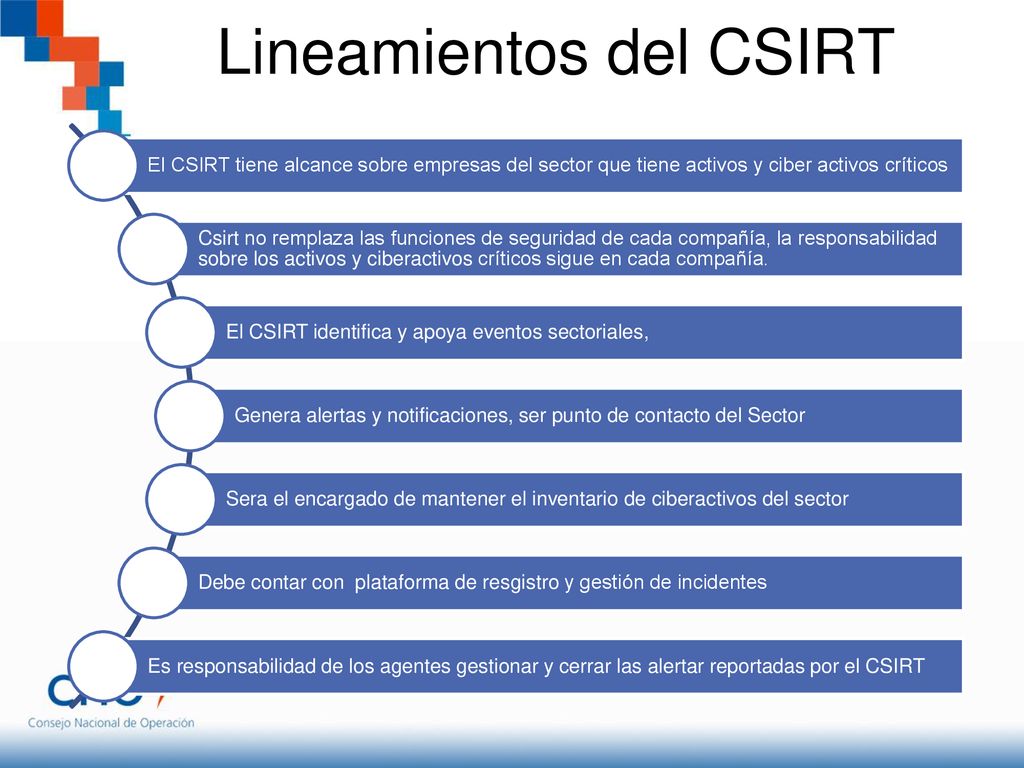 Lineamientos del CSIRT

El CSIRT tiene alcance sobre empresas del sector que tiene activos y ciber activos críticos

Csirt no remplaza las funciones de seguridad de cada compañía, la responsabilidad sobre los activos y ciberactivos críticos sigue en cada compañía.

El CSIRT identifica y apoya eventos sectoriales,

Genera alertas y notificaciones, ser punto de contacto del Sector

Sera el encargado de mantener el inventario de ciberactivos del sector

Debe contar con plataforma de resgistro y gestión de incidentes

Es responsabilidad de los agentes gestionar y cerrar las alertar reportadas por el CSIRT

Consejo Nacional de Operación